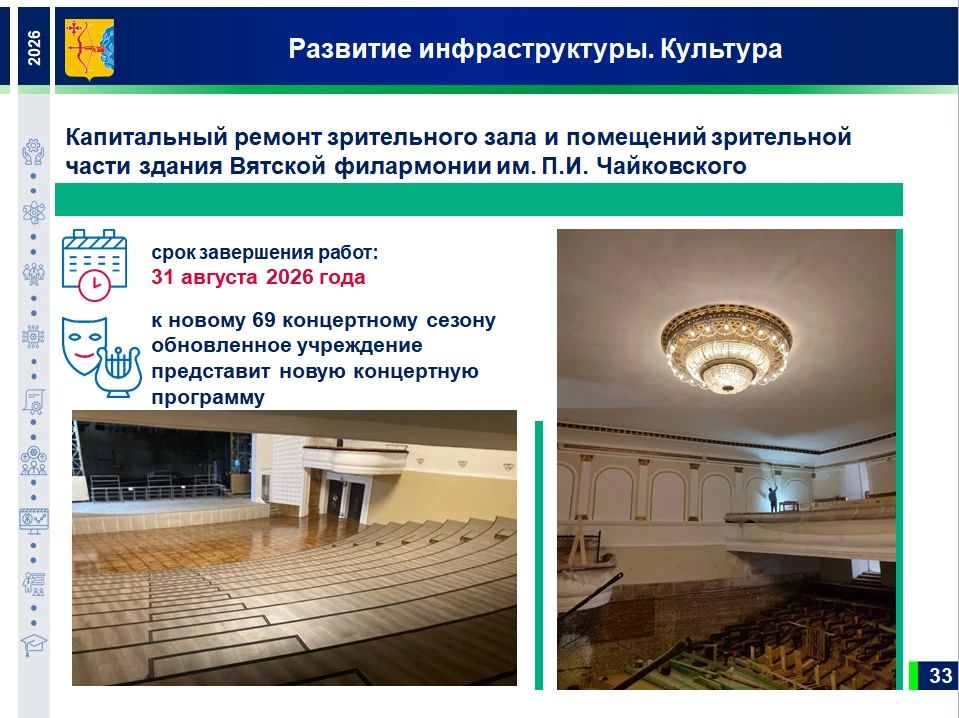 2026

Развитие инфраструктуры. Культура

Капитальный ремонт зрительного зала и помещений зрительной части здания Вятской филармонии им. П.И. Чайковского

срок завершения работ:
31 августа 2026 года

к новому 69 концертному сезону обновленное учреждение представит новую концертную программу

33